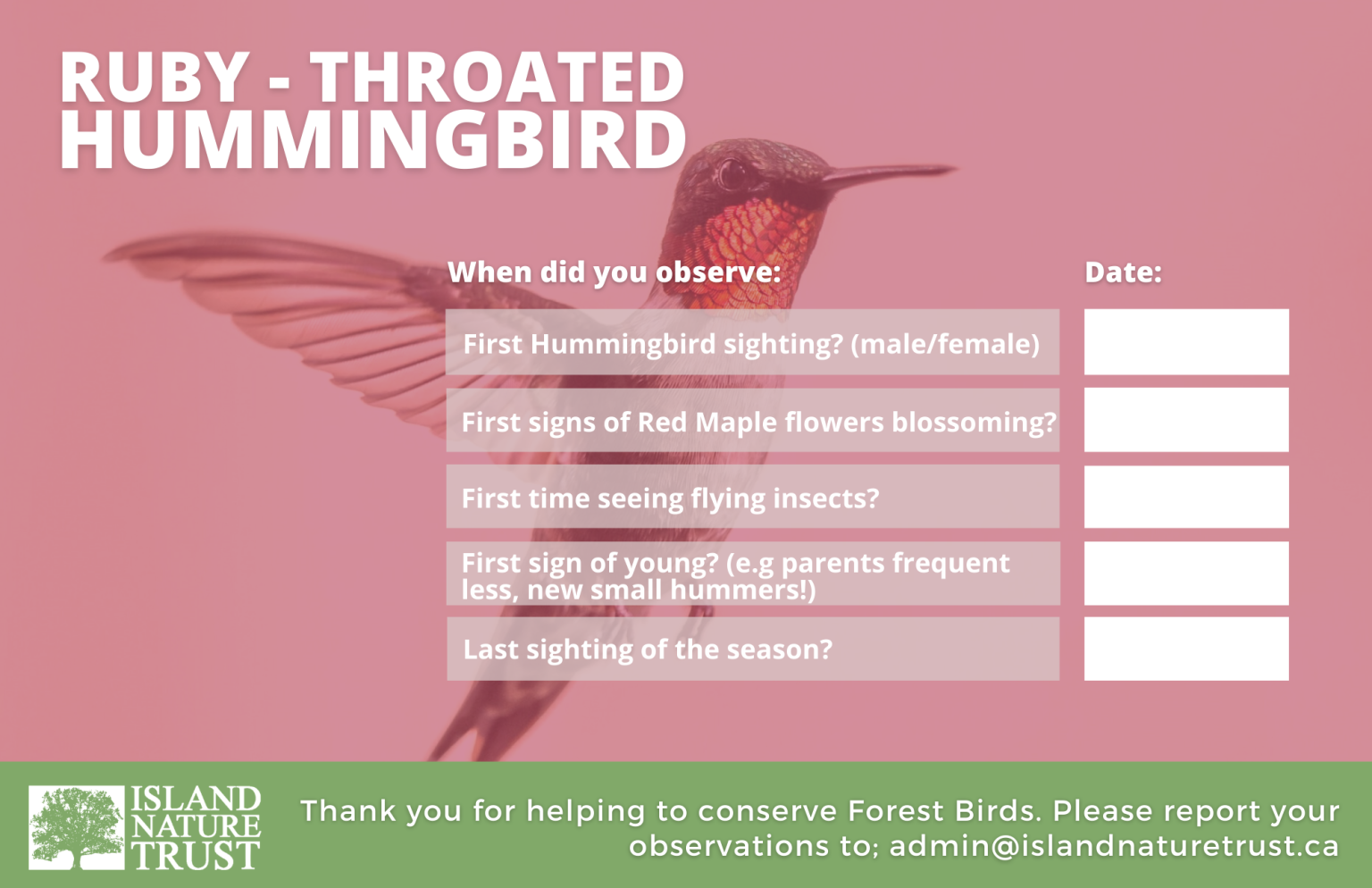 RUBY - THROATED HUMMINGBIRD

| When did you observe: | Date: |
|---|---|
| First Hummingbird sighting? (male/female) | |
| First signs of Red Maple flowers blossoming? | |
| First time seeing flying insects? | |
| First sign of young? (e.g parents frequent less, new small hummers!) | |
| Last sighting of the season? | |

ISLAND NATURE TRUST

Thank you for helping to conserve Forest Birds. Please report your observations to; admin@islandnaturetrust.ca